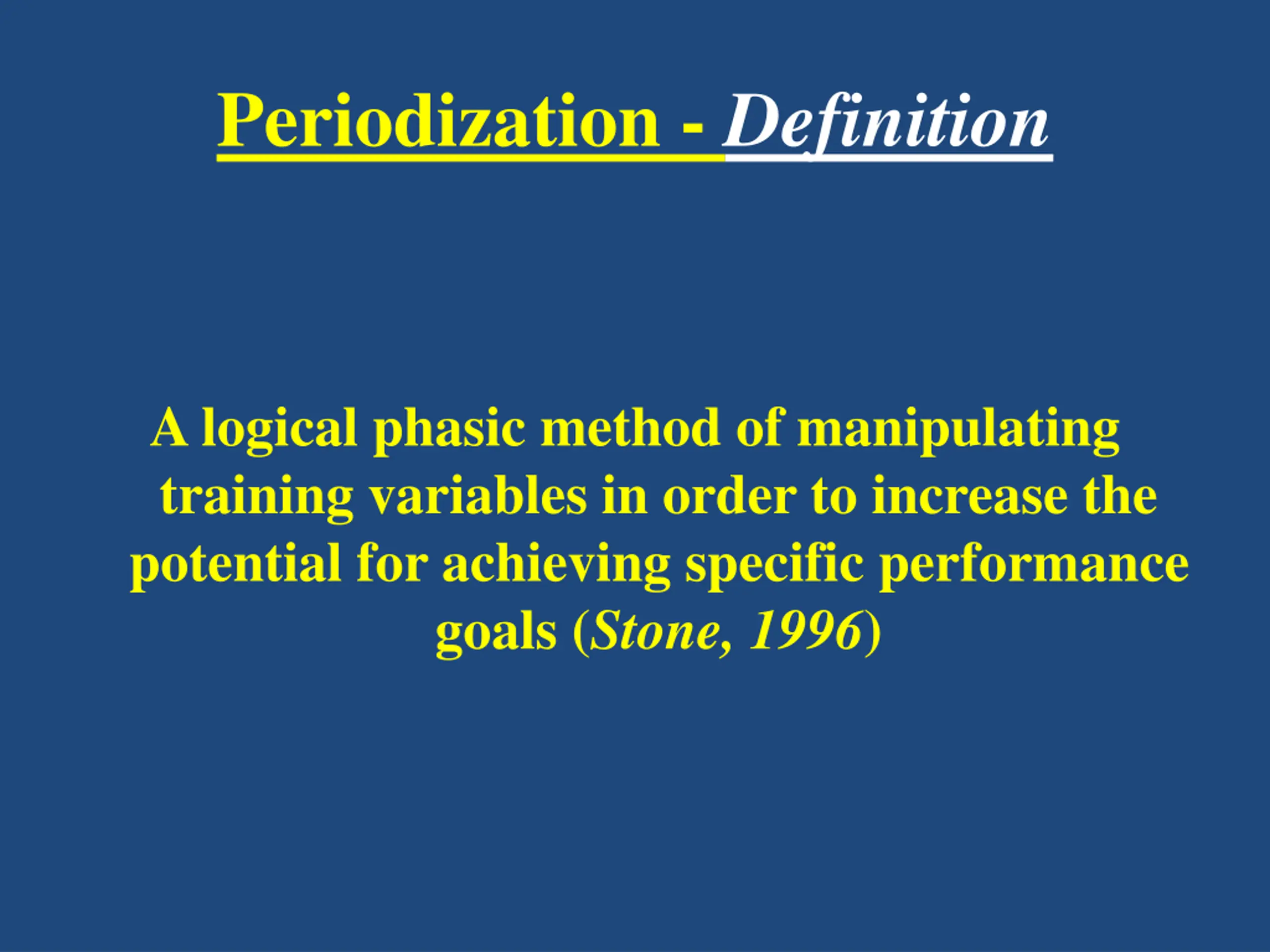 Periodization - Definition

A logical phasic method of manipulating training variables in order to increase the potential for achieving specific performance goals (Stone, 1996)